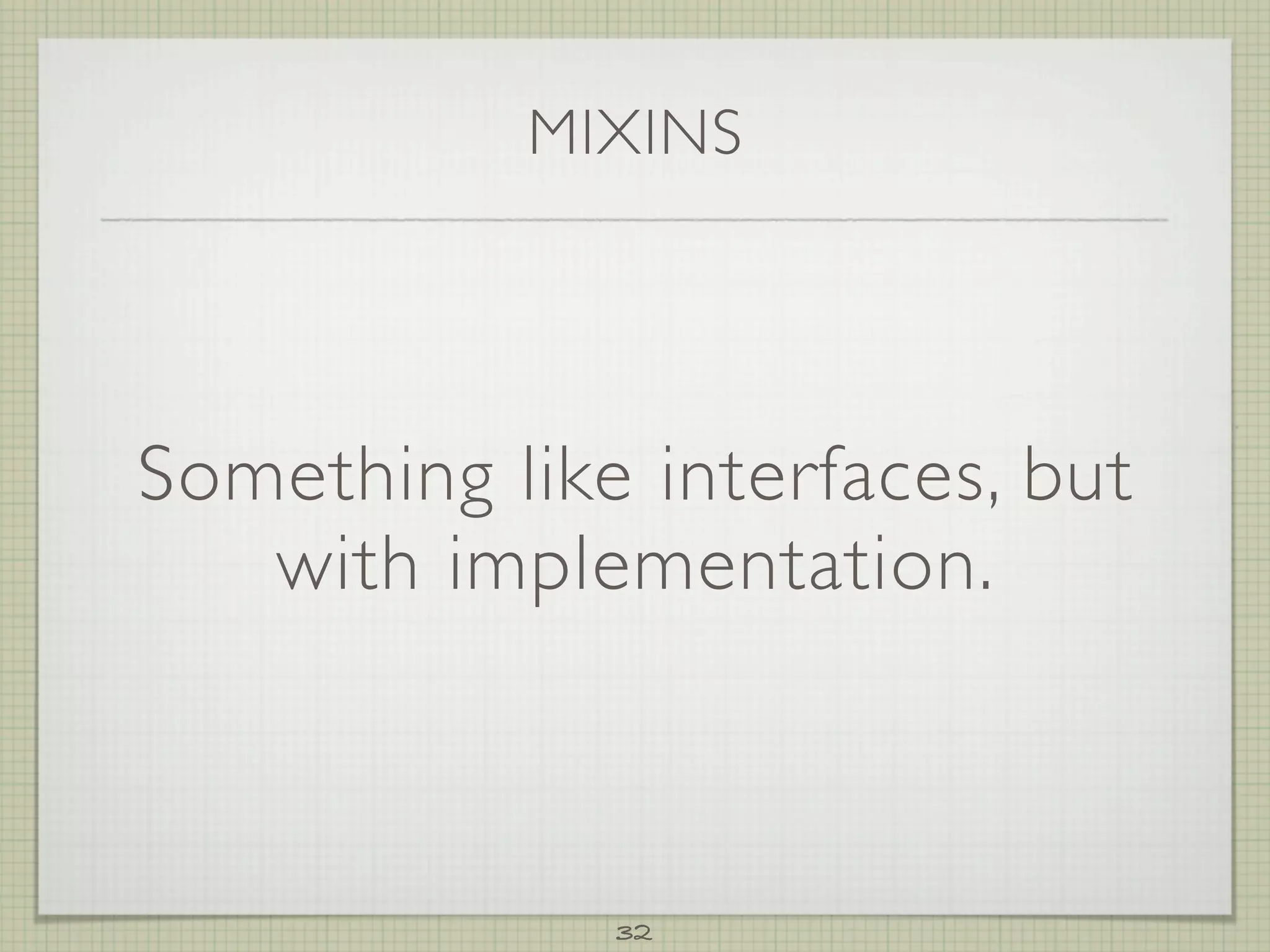 MIXINS

Something like interfaces, but with implementation.

32